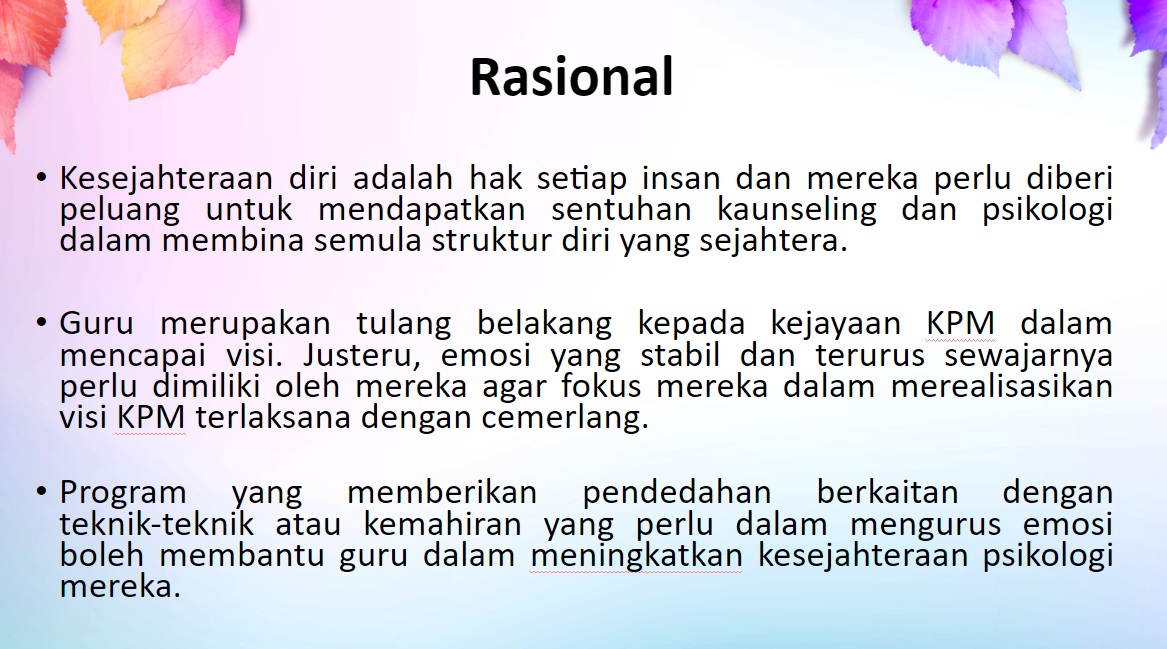 Rasional

• Kesejahteraan diri adalah hak setiap insan dan mereka perlu diberi peluang untuk mendapatkan sentuhan kaunseling dan psikologi dalam membina semula struktur diri yang sejahtera.

• Guru merupakan tulang belakang kepada kejayaan KPM dalam mencapai visi. Justeru, emosi yang stabil dan terurus sewajarnya perlu dimiliki oleh mereka agar fokus mereka dalam merealisasikan visi KPM terlaksana dengan cemerlang.

• Program yang memberikan pendedahan berkaitan dengan teknik-teknik atau kemahiran yang perlu dalam mengurus emosi boleh membantu guru dalam meningkatkan kesejahteraan psikologi mereka.